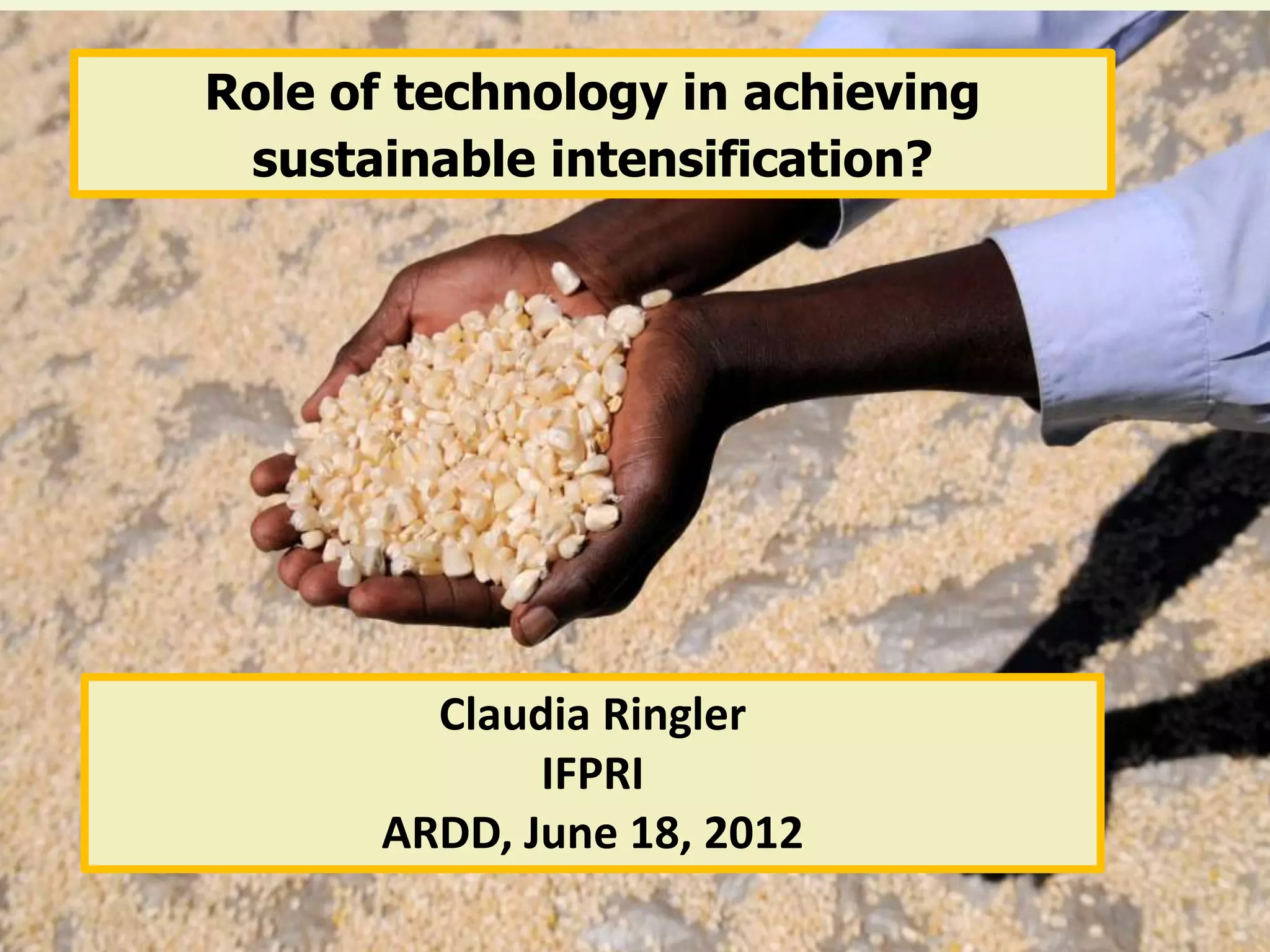 Role of technology in achieving sustainable intensification?

Claudia Ringler
IFPRI
ARDD, June 18, 2012